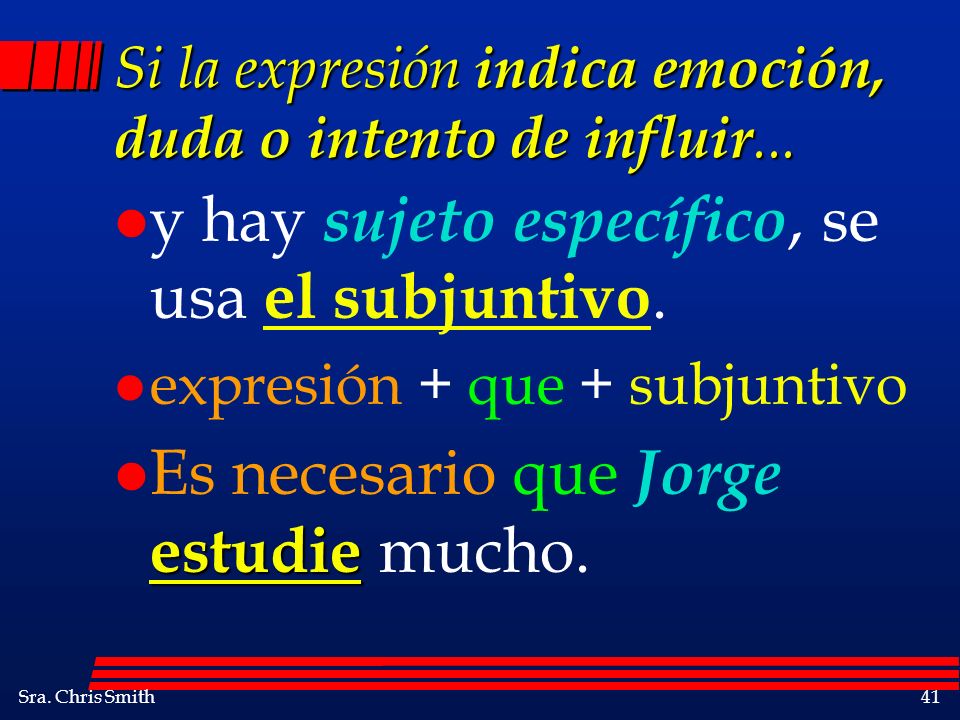 Si la expresión indica emoción, duda o intento de influir…

y hay sujeto específico, se usa el subjuntivo.

expresión + que + subjuntivo

Es necesario que Jorge estudie mucho.

Sra. Chris Smith

41